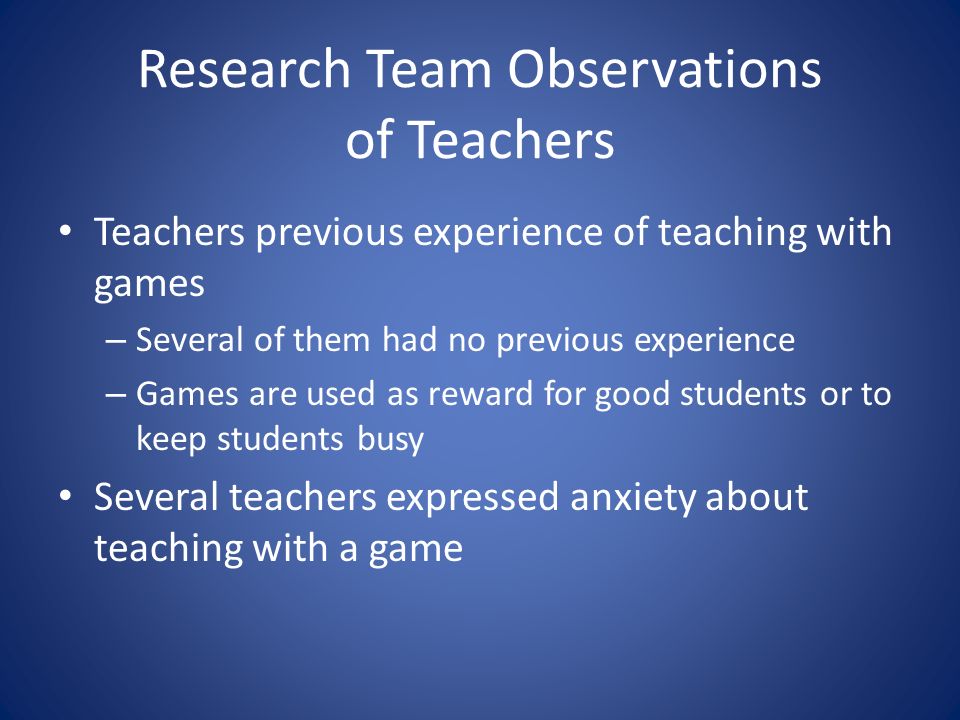 Research Team Observations of Teachers

• Teachers previous experience of teaching with games
– Several of them had no previous experience
– Games are used as reward for good students or to keep students busy

• Several teachers expressed anxiety about teaching with a game